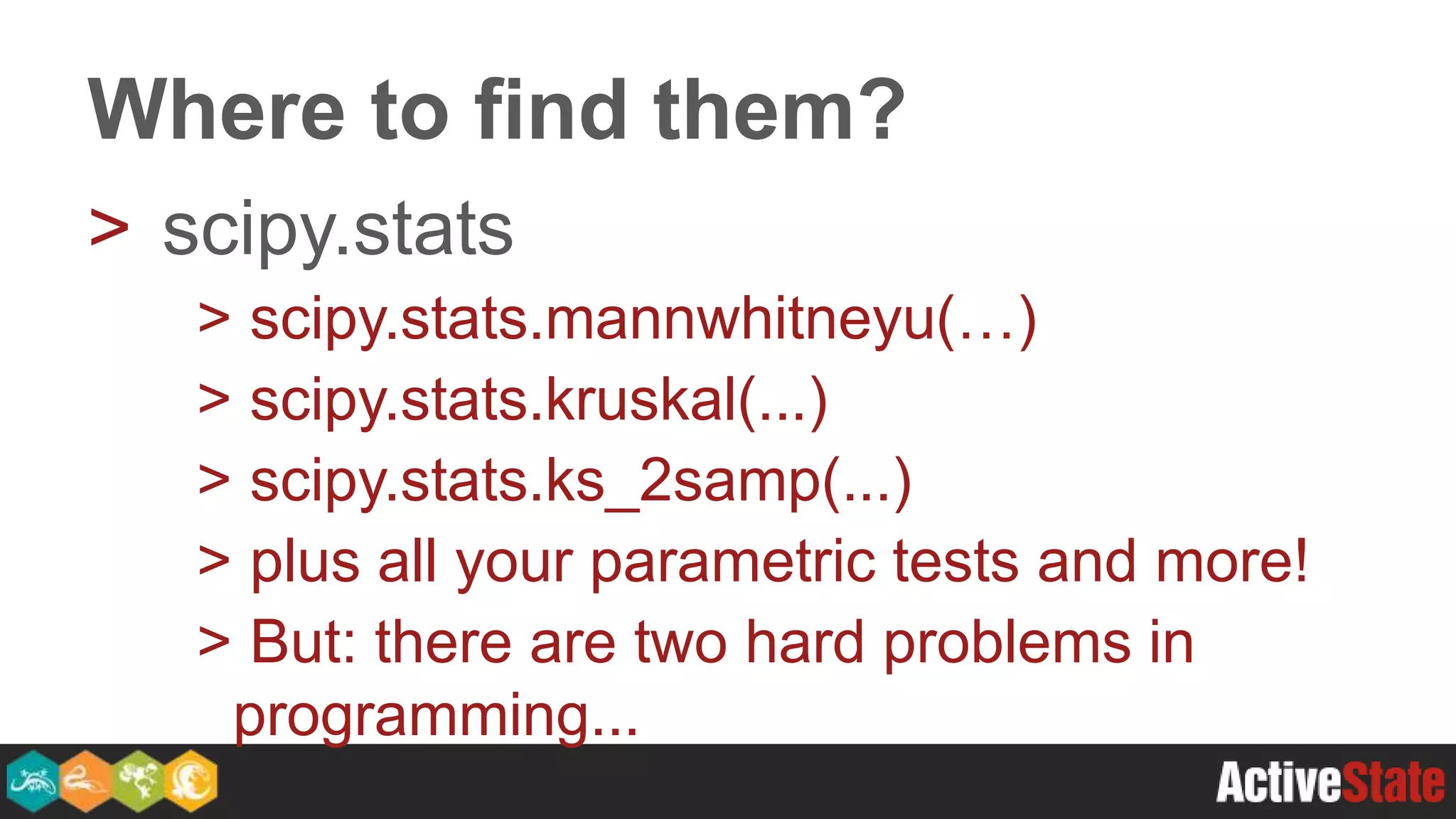 Where to find them?

> scipy.stats

> scipy.stats.mannwhitneyu(…)

> scipy.stats.kruskal(...)

> scipy.stats.ks_2samp(...)

> plus all your parametric tests and more!

> But: there are two hard problems in programming...

ActiveState